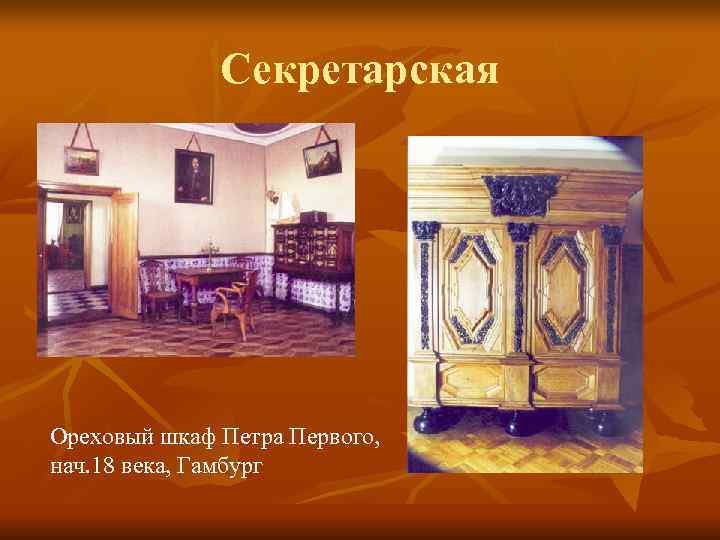 Секретарская

Ореховый шкаф Петра Первого, нач.18 века, Гамбург